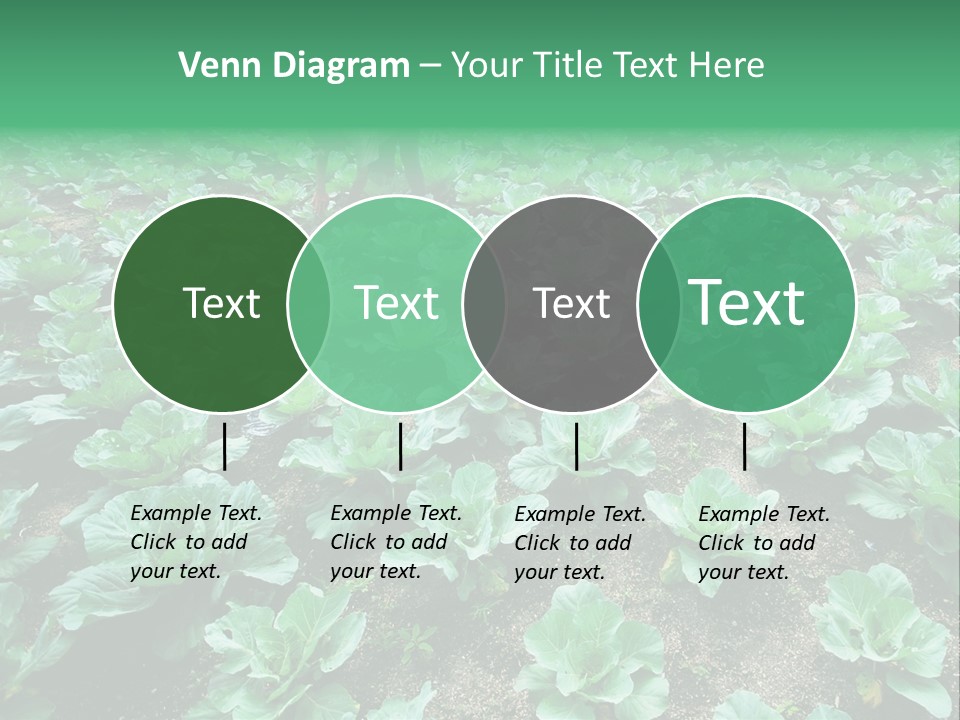 Venn Diagram – Your Title Text Here

Text

Text

Text

Text

Example Text. Click to add your text.

Example Text. Click to add your text.

Example Text. Click to add your text.

Example Text. Click to add your text.